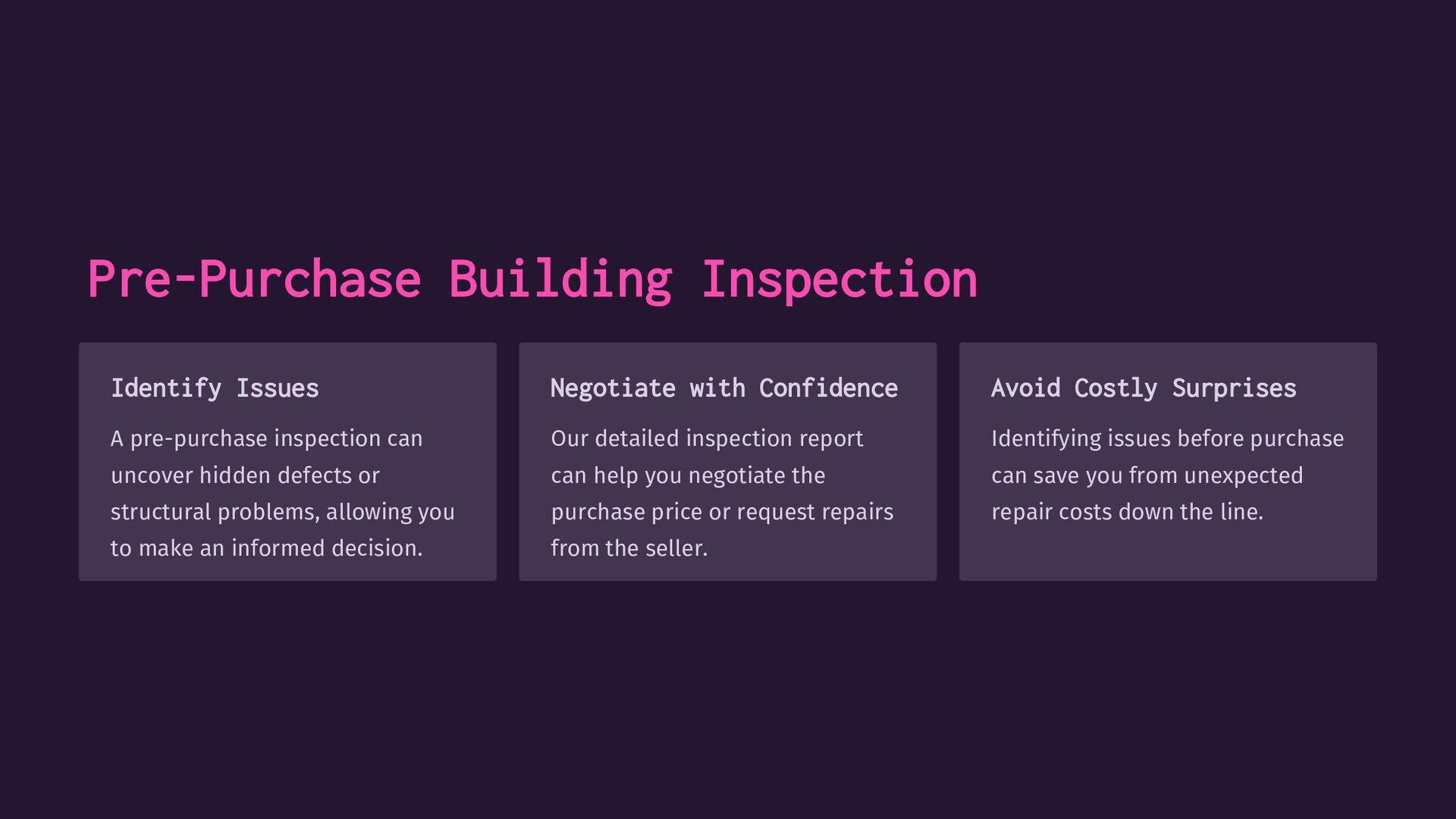 Pre-Purchase Building Inspection

Identify Issues

A pre-purchase inspection can uncover hidden defects or structural problems, allowing you to make an informed decision.

Negotiate with Confidence

Our detailed inspection report can help you negotiate the purchase price or request repairs from the seller.

Avoid Costly Surprises

Identifying issues before purchase can save you from unexpected repair costs down the line.